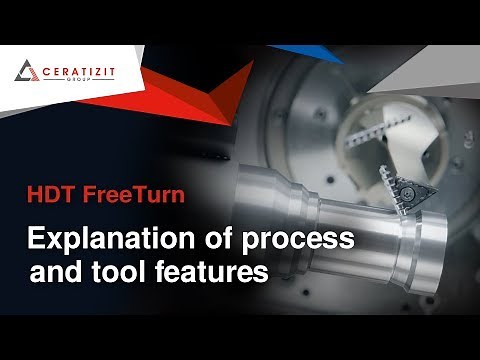 CERATIZIT
GROUP

HDT FreeTurn

Explanation of process and tool features